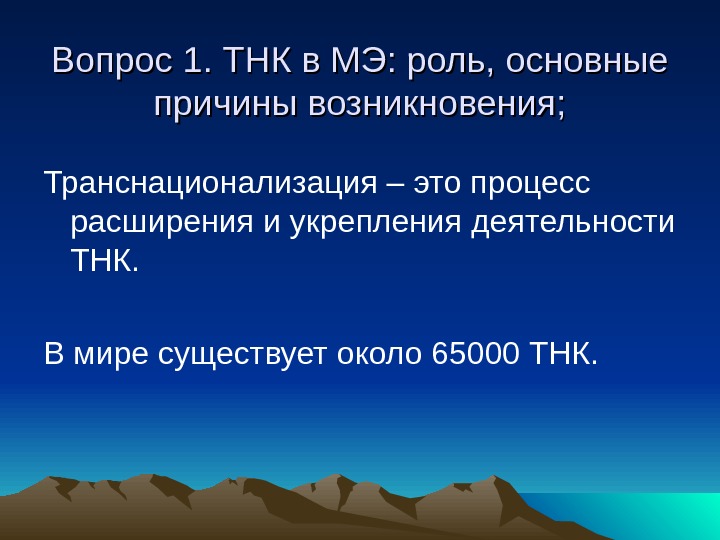 Вопрос 1. ТНК в МЭ: роль, основные причины возникновения;

Транснационализация – это процесс расширения и укрепления деятельности ТНК.

В мире существует около 65000 ТНК.